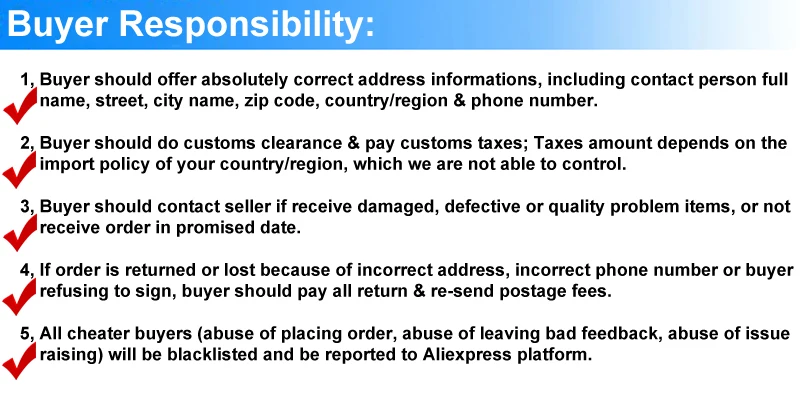 Buyer Responsibility:

1, Buyer should offer absolutely correct address informations, including contact person full name, street, city name, zip code, country/region & phone number.

2, Buyer should do customs clearance & pay customs taxes; Taxes amount depends on the import policy of your country/region, which we are not able to control.

3, Buyer should contact seller if receive damaged, defective or quality problem items, or not receive order in promised date.

4, If order is returned or lost because of incorrect address, incorrect phone number or buyer refusing to sign, buyer should pay all return & re-send postage fees.

5, All cheater buyers (abuse of placing order, abuse of leaving bad feedback, abuse of issue raising) will be blacklisted and be reported to Aliexpress platform.